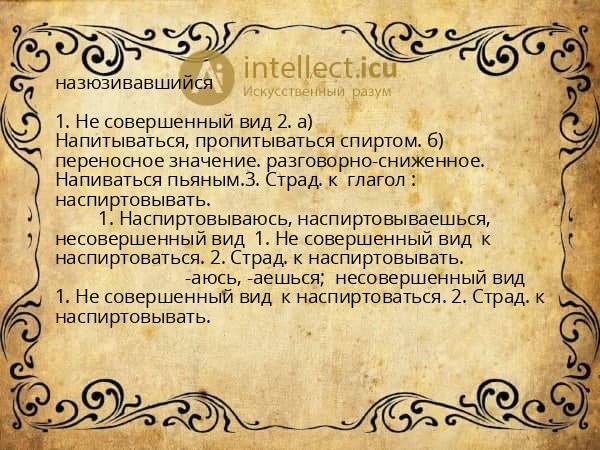 intellect.icu
Искусственный разум

назюзивавшийся

1. Не совершенный вид 2. а) Напитываться, пропитываться спиртом. б) переносное значение. разговорно-сниженное. Напиваться пьяным.3. Страд. к глагол : наспиртовывать.

1. Наспиртовываюсь, наспиртовываешься, несовершенный вид 1. Не совершенный вид к наспиртоваться. 2. Страд. к наспиртовывать.

-аюсь, -аешься; несовершенный вид 1. Не совершенный вид к наспиртоваться. 2. Страд. к наспиртовывать.